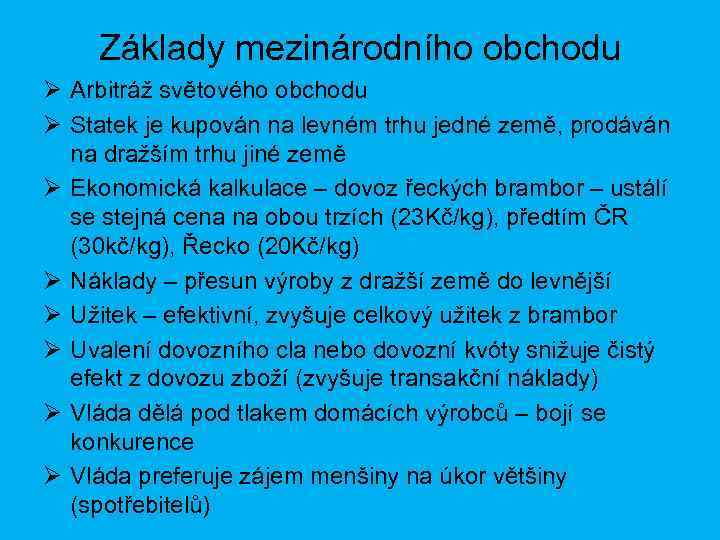 Základy mezinárodního obchodu

➢ Arbitráž světového obchodu

➢ Statek je kupován na levném trhu jedné země, prodáván na dražším trhu jiné země

➢ Ekonomická kalkulace – dovoz řeckých brambor – ustálí se stejná cena na obou trzích (23Kč/kg), předtím ČR (30kč/kg), Řecko (20Kč/kg)

➢ Náklady – přesun výroby z dražší země do levnější

➢ Užitek – efektivní, zvyšuje celkový užitek z brambor

➢ Uvalení dovozního cla nebo dovozní kvóty snižuje čistý efekt z dovozu zboží (zvyšuje transakční náklady)

➢ Vláda dělá pod tlakem domácích výrobců – bojí se konkurence

➢ Vláda preferuje zájem menšiny na úkor většiny (spotřebitelů)